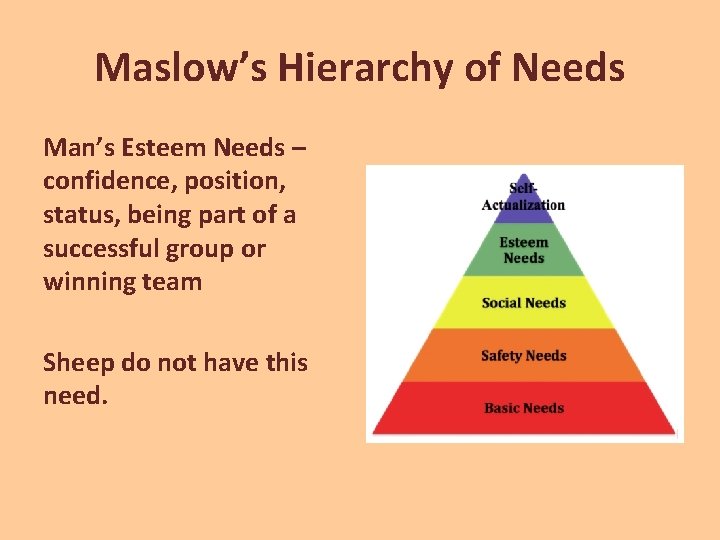 Maslow's Hierarchy of Needs

Man's Esteem Needs – confidence, position, status, being part of a successful group or winning team

Sheep do not have this need.

Self-Actualization

Esteem Needs

Social Needs

Safety Needs

Basic Needs